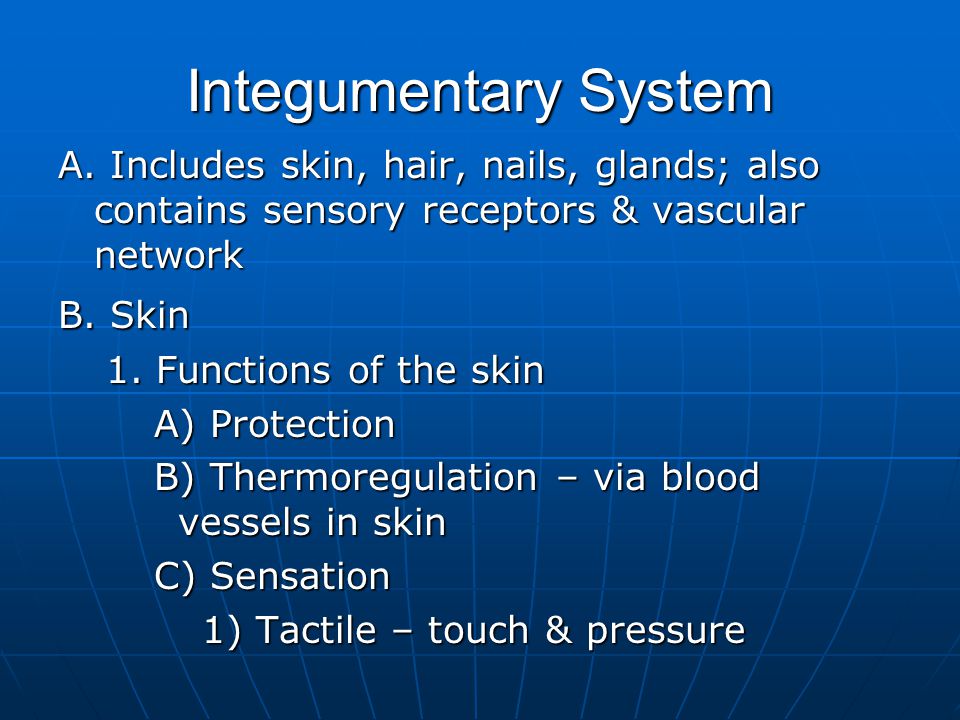 Integumentary System

A. Includes skin, hair, nails, glands; also contains sensory receptors & vascular network

B. Skin

1. Functions of the skin

A) Protection

B) Thermoregulation – via blood vessels in skin

C) Sensation

1) Tactile – touch & pressure